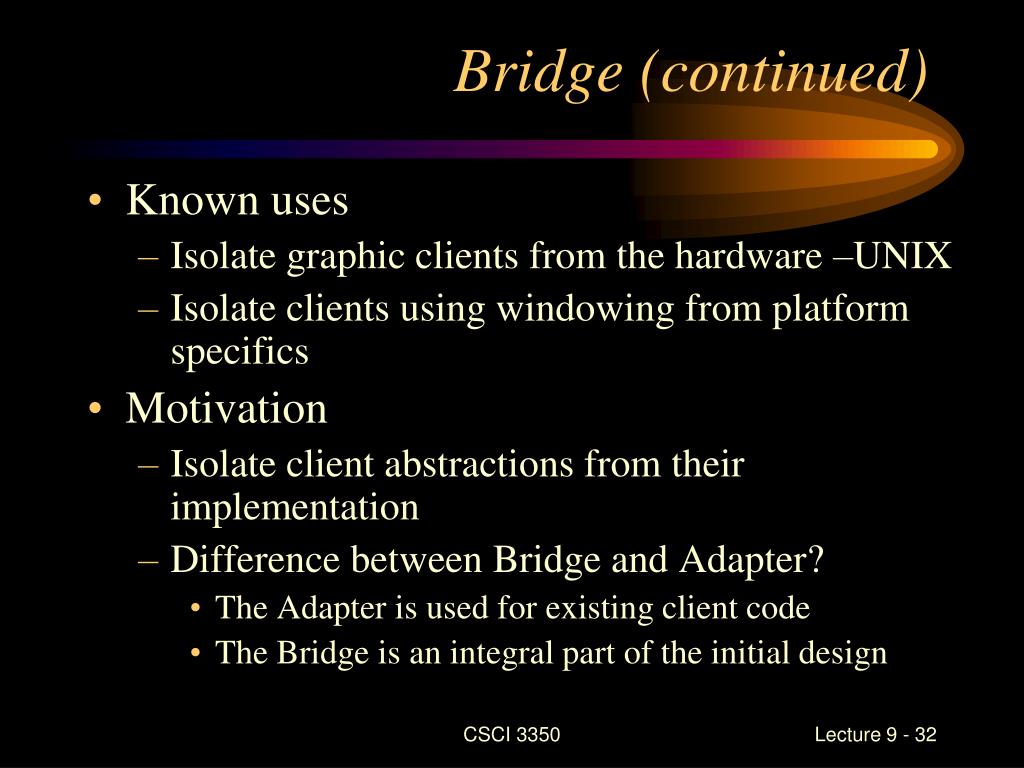 Bridge (continued)

• Known uses
– Isolate graphic clients from the hardware –UNIX
– Isolate clients using windowing from platform specifics
• Motivation
– Isolate client abstractions from their implementation
– Difference between Bridge and Adapter?
• The Adapter is used for existing client code
• The Bridge is an integral part of the initial design

CSCI 3350

Lecture 9 - 32